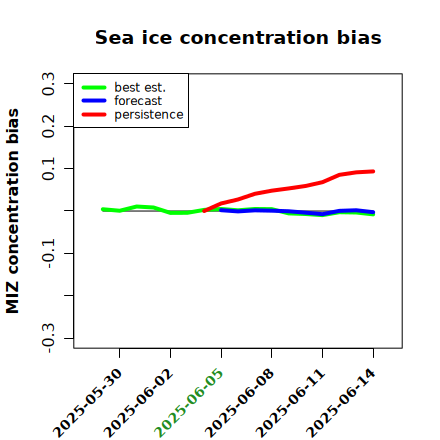 Sea ice concentration bias

best est.
forecast
persistence

MIZ concentration bias

0.3
0.2
0.1
-0.1
-0.3

2025-05-30
2025-06-02
2025-06-05
2025-06-08
2025-06-11
2025-06-14